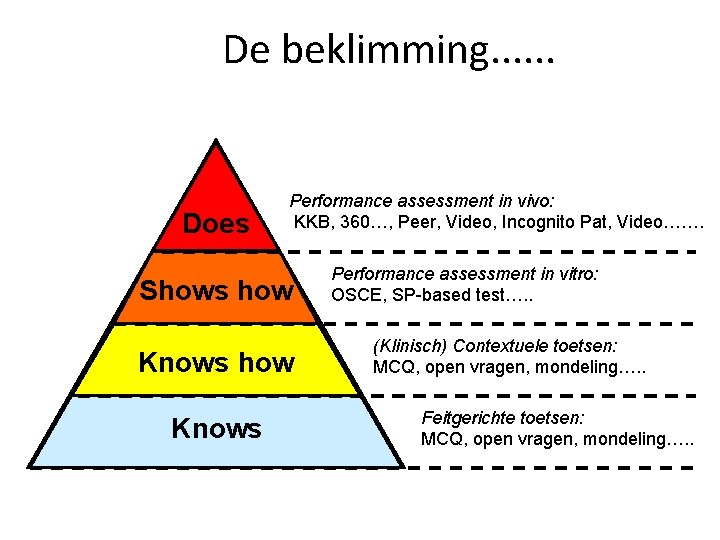 De beklimming……

Does

Performance assessment in vivo:
KKB, 360…, Peer, Video, Incognito Pat, Video…….

Shows how

Performance assessment in vitro:
OSCE, SP-based test…..

Knows how

(Klinisch) Contextuele toetsen:
MCQ, open vragen, mondeling…..

Knows

Feitgerichte toetsen:
MCQ, open vragen, mondeling…..